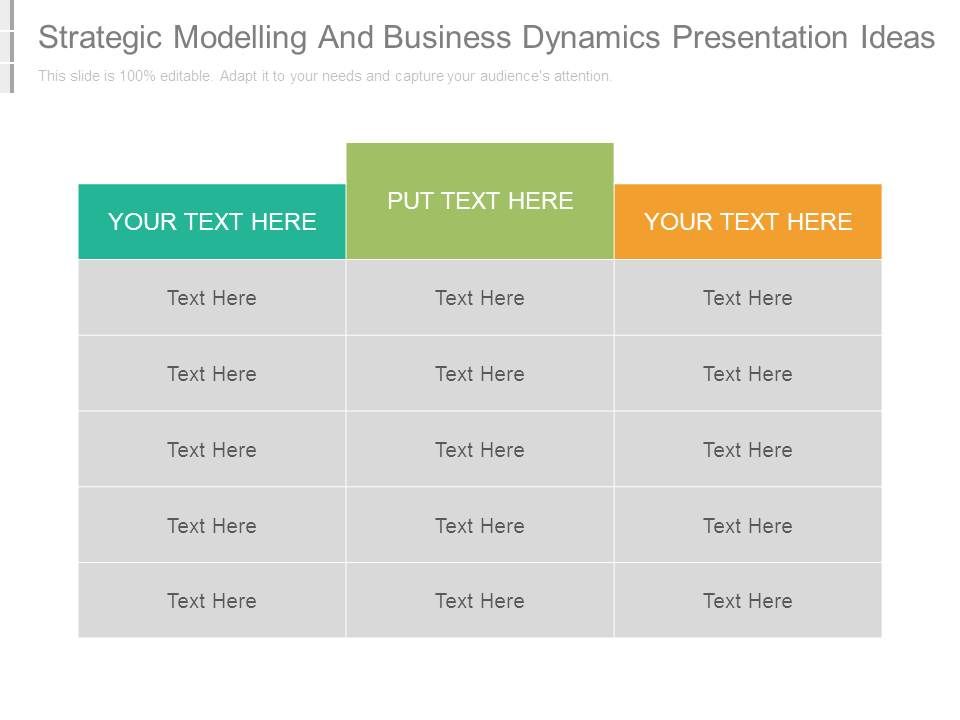 Strategic Modelling And Business Dynamics Presentation Ideas

This slide is 100% editable. Adapt it to your needs and capture your audience's attention.

| YOUR TEXT HERE | PUT TEXT HERE | YOUR TEXT HERE |
|---|---|---|
| Text Here | Text Here | Text Here |
| Text Here | Text Here | Text Here |
| Text Here | Text Here | Text Here |
| Text Here | Text Here | Text Here |
| Text Here | Text Here | Text Here |